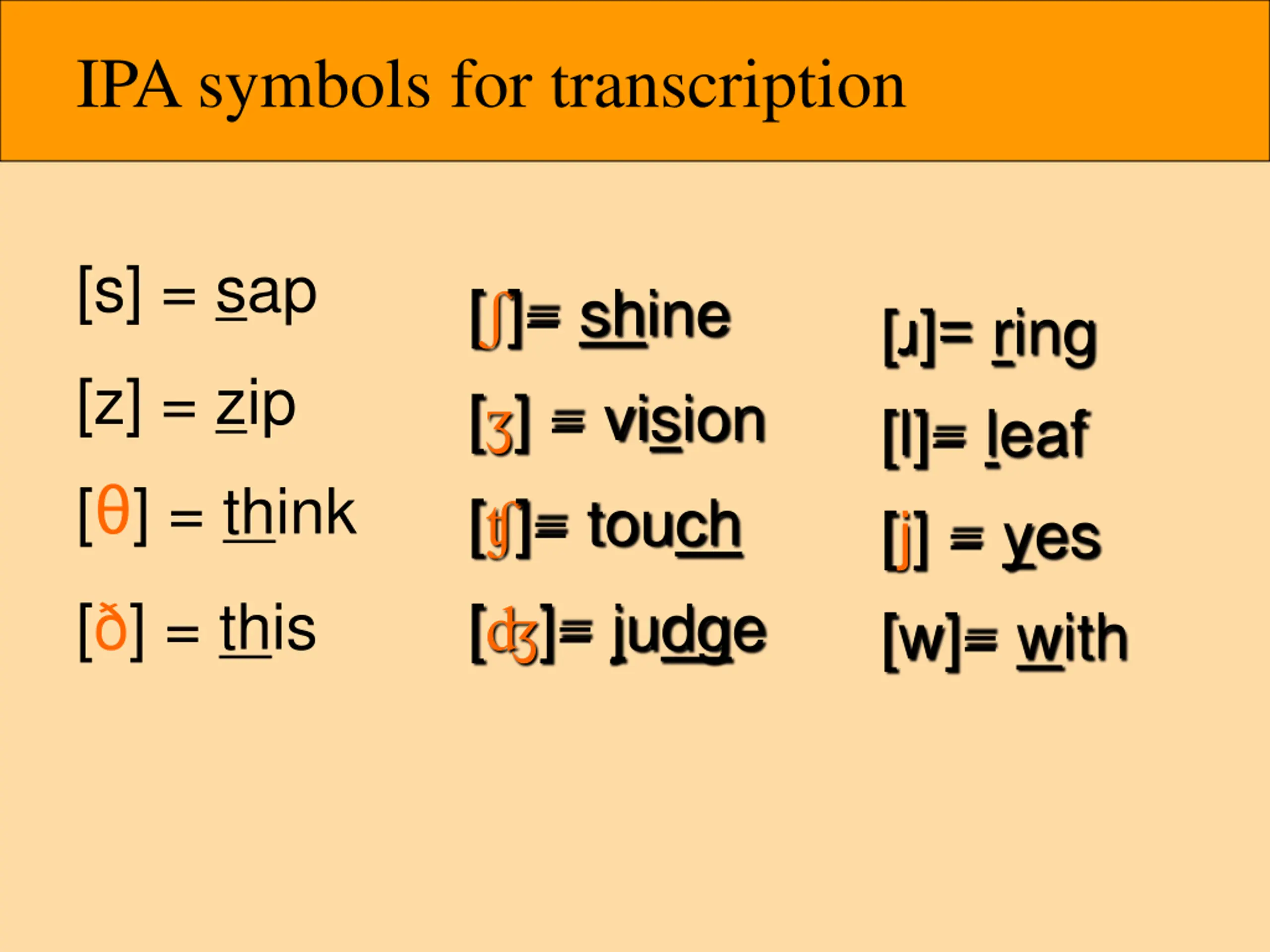 IPA symbols for transcription

[s] = sap

[z] = zip

[θ] = think

[ð] = this

[ʃ]= shine

[ʒ] = vision

[ʧ]= touch

[ʤ]= judge

[ɹ]= ring

[l]= leaf

[j] = yes

[w]= with